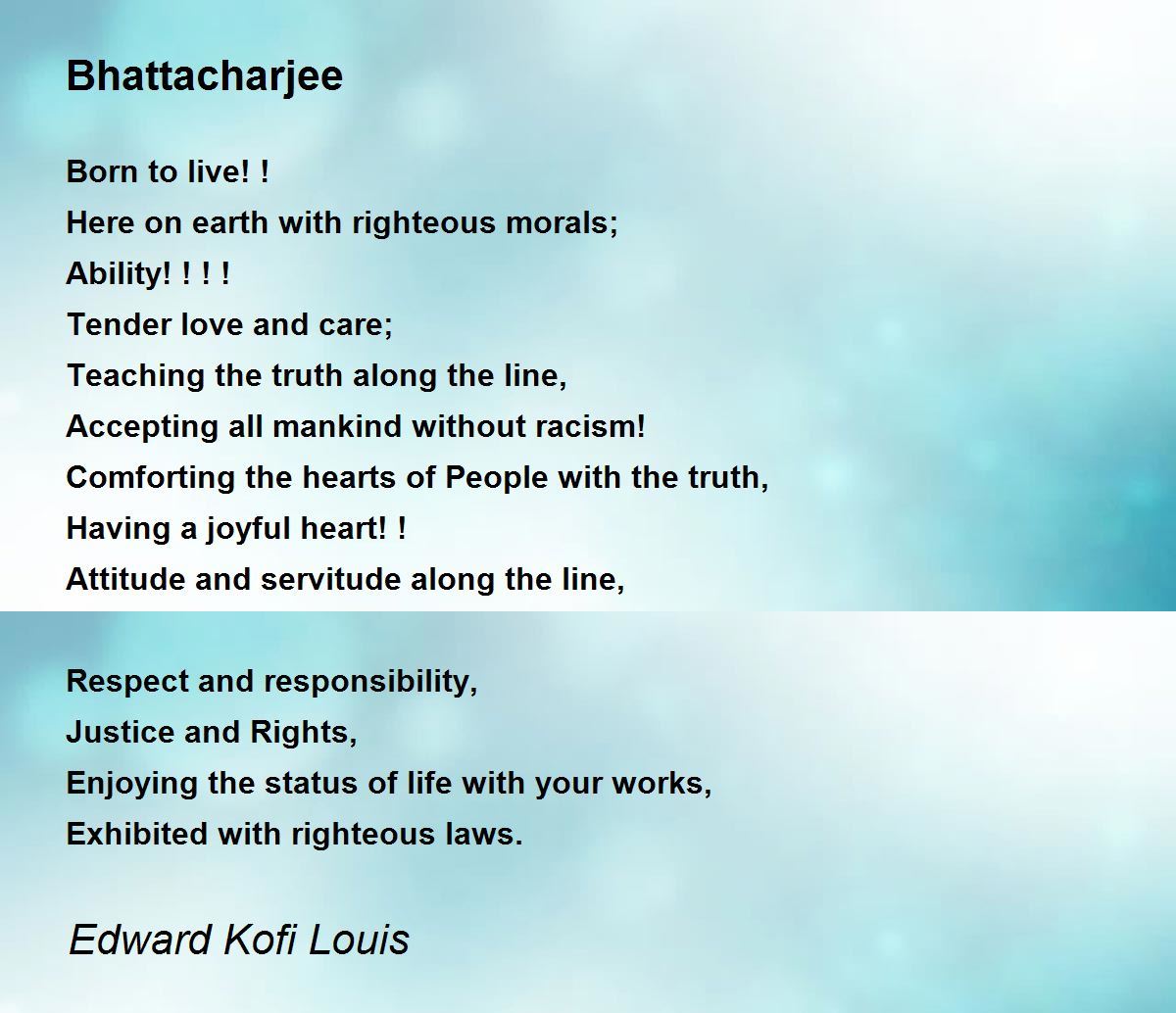 Bhattacharjee

Born to live! !
Here on earth with righteous morals;
Ability! ! ! !
Tender love and care;
Teaching the truth along the line,
Accepting all mankind without racism!
Comforting the hearts of People with the truth,
Having a joyful heart! !
Attitude and servitude along the line,

Respect and responsibility,
Justice and Rights,
Enjoying the status of life with your works,
Exhibited with righteous laws.

Edward Kofi Louis